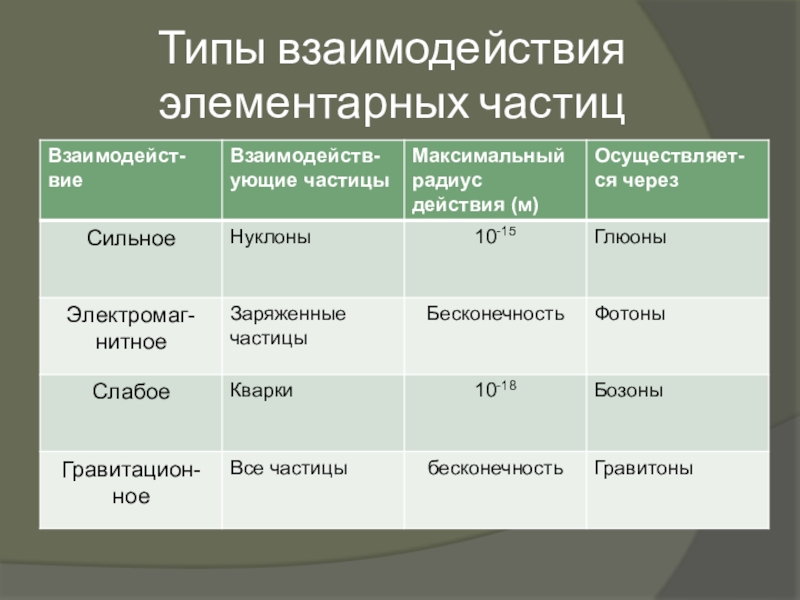 Типы взаимодействия элементарных частиц

| Взаимодействие | Взаимодействующие частицы | Максимальный радиус действия (м) | Осуществляется через |
|---|---|---|---|
| Сильное | Нуклоны | $10^{-15}$ | Глюоны |
| Электромагнитное | Заряженные частицы | Бесконечность | Фотоны |
| Слабое | Кварки | $10^{-18}$ | Бозоны |
| Гравитационное | Все частицы | бесконечность | Гравитоны |